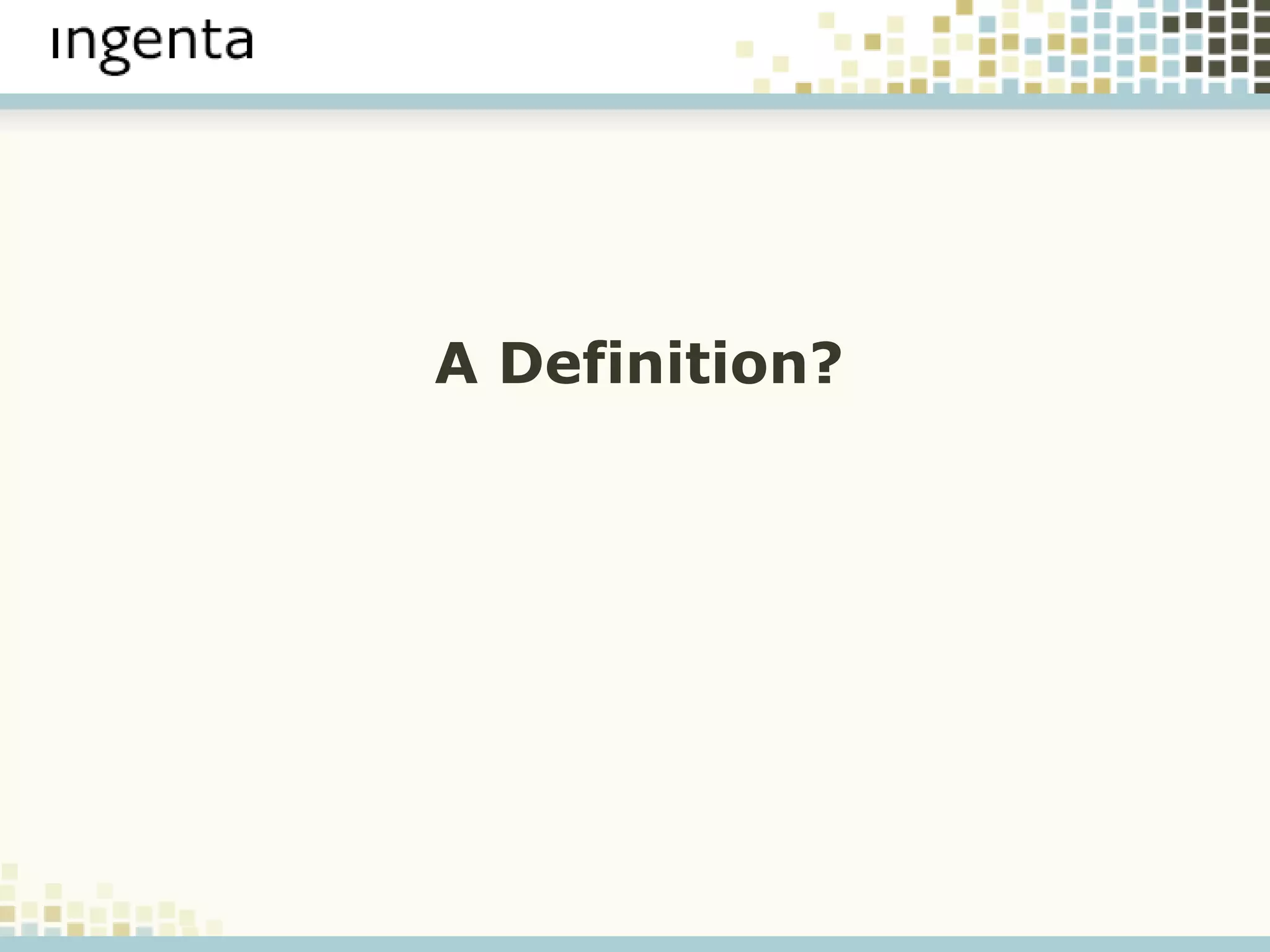 ingenta

A Definition?